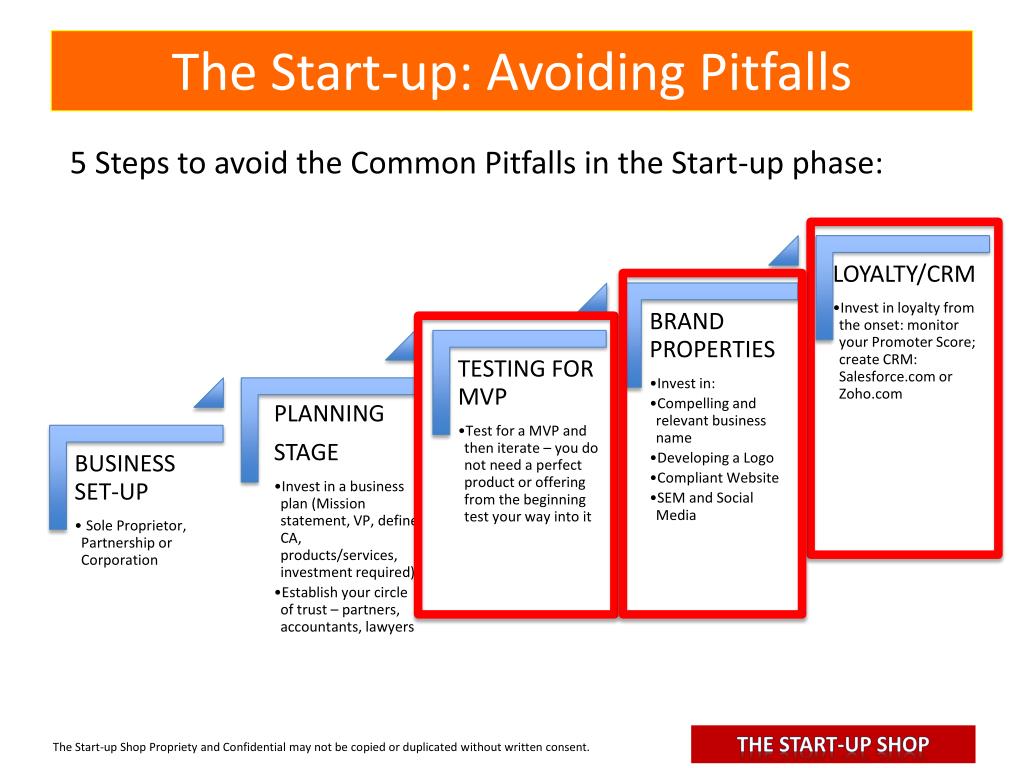 The Start-up: Avoiding Pitfalls

5 Steps to avoid the Common Pitfalls in the Start-up phase:

BUSINESS SET-UP

• Sole Proprietor, Partnership or Corporation

PLANNING

STAGE

•Invest in a business plan (Mission statement, VP, define CA, products/services, investment required)

•Establish your circle of trust – partners, accountants, lawyers

TESTING FOR MVP

•Test for a MVP and then iterate – you do not need a perfect product or offering from the beginning test your way into it

BRAND PROPERTIES

•Invest in:

•Compelling and relevant business name

•Developing a Logo

•Compliant Website

•SEM and Social Media

LOYALTY/CRM

•Invest in loyalty from the onset: monitor your Promoter Score; create CRM: Salesforce.com or Zoho.com

The Start-up Shop Propriety and Confidential may not be copied or duplicated without written consent.

THE START-UP SHOP